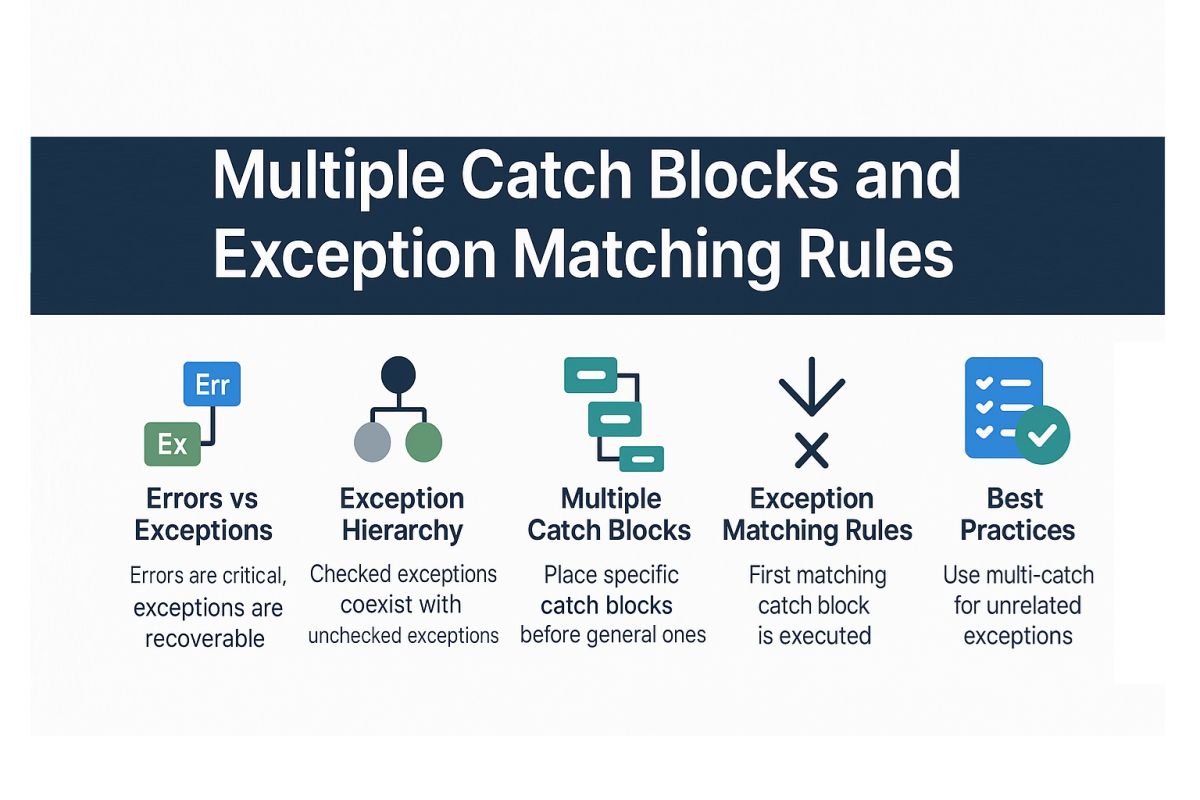 Multiple Catch Blocks and Exception Matching Rules

Err

Ex

Errors vs Exceptions

Errors are critical, exceptions are recoverable

Exception Hierarchy

Checked exceptions coexist with unchecked exceptions

Multiple Catch Blocks

Place specific catch blocks before general ones

Exception Matching Rules

First matching catch block is executed

Best Practices

Use multi-catch for unrelated exceptions